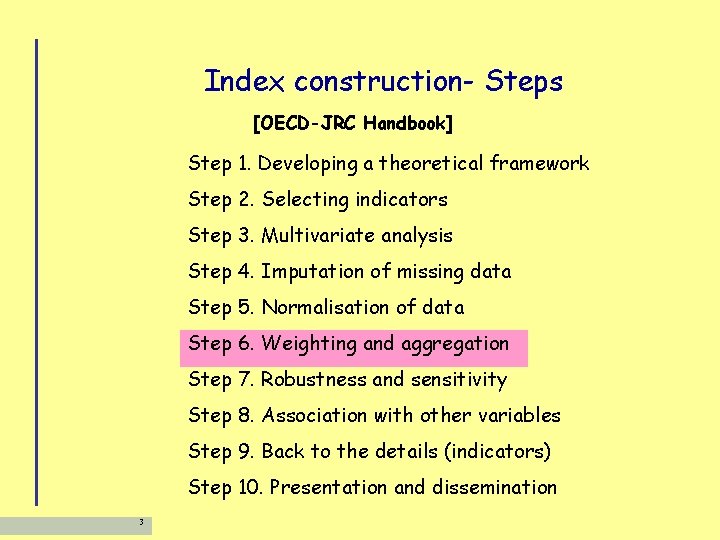 Index construction- Steps

[OECD-JRC Handbook]

Step 1. Developing a theoretical framework

Step 2. Selecting indicators

Step 3. Multivariate analysis

Step 4. Imputation of missing data

Step 5. Normalisation of data

Step 6. Weighting and aggregation

Step 7. Robustness and sensitivity

Step 8. Association with other variables

Step 9. Back to the details (indicators)

Step 10. Presentation and dissemination

3